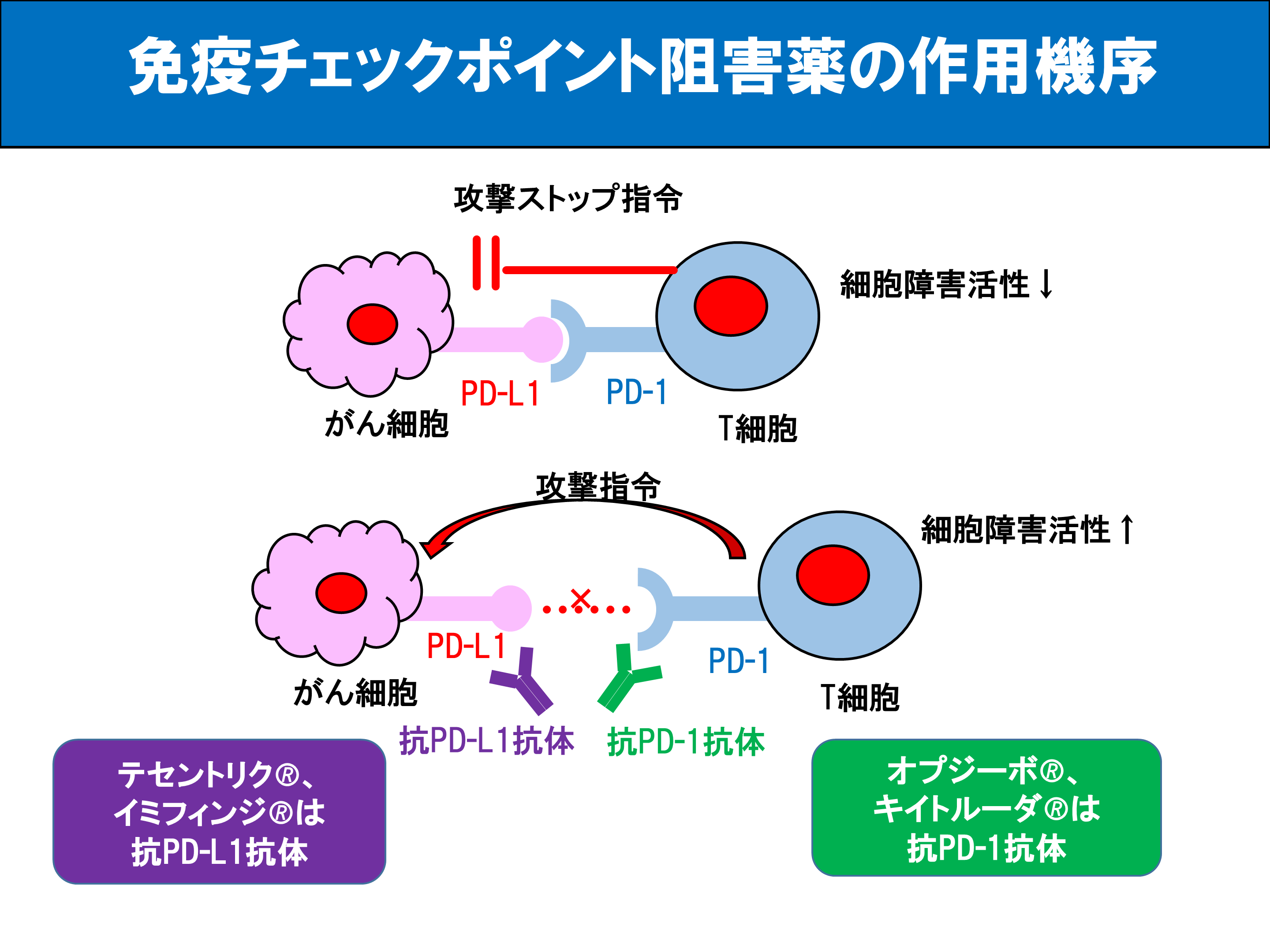 免疫チェックポイント阻害薬の作用機序

攻撃ストップ指令

細胞障害活性↓

PD-L1

PD-1

がん細胞

T細胞

攻撃指令

細胞障害活性↑

×

PD-L1

PD-1

がん細胞

T細胞

抗PD-L1抗体

抗PD-1抗体

テセントリク®、イミフィンジ®は抗PD-L1抗体

オプジーボ®、キイトルーダ®は抗PD-1抗体